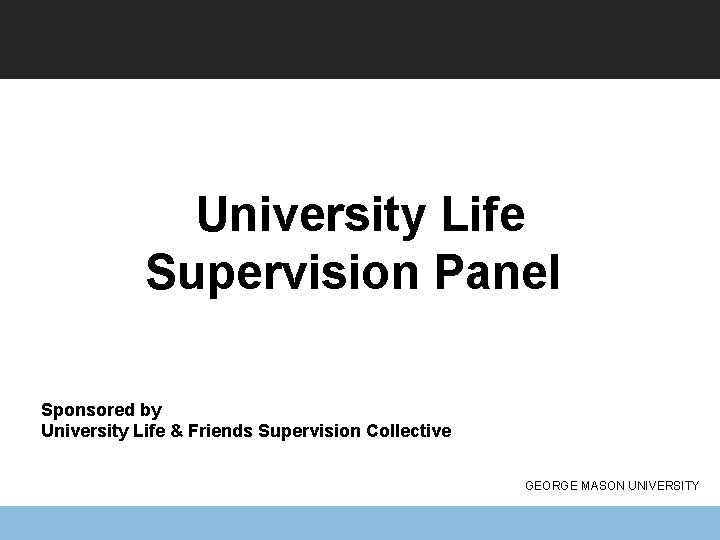 University Life
Supervision Panel

Sponsored by
University Life & Friends Supervision Collective

GEORGE MASON UNIVERSITY